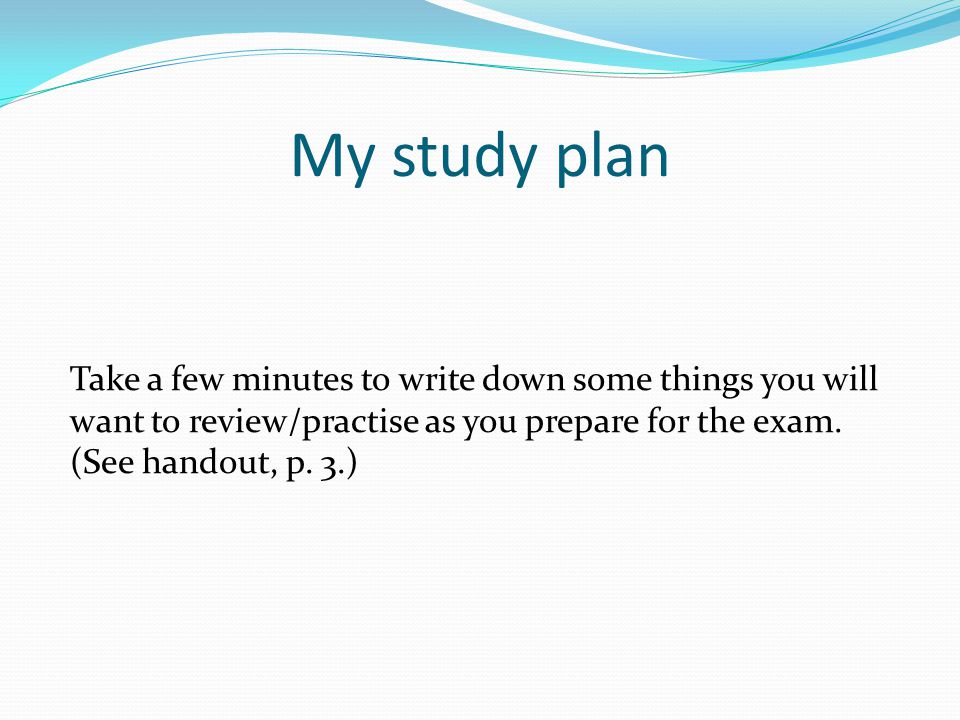 My study plan

Take a few minutes to write down some things you will want to review/practise as you prepare for the exam. (See handout, p. 3.)